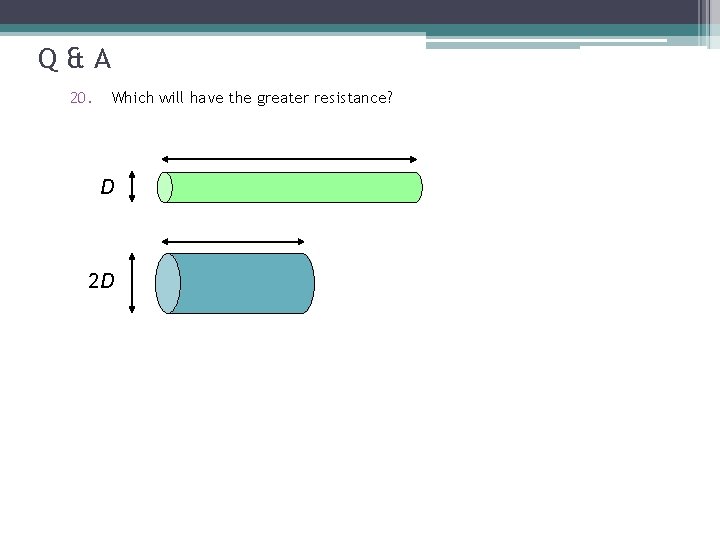 Q & A

20. Which will have the greater resistance?

$D$

$2D$